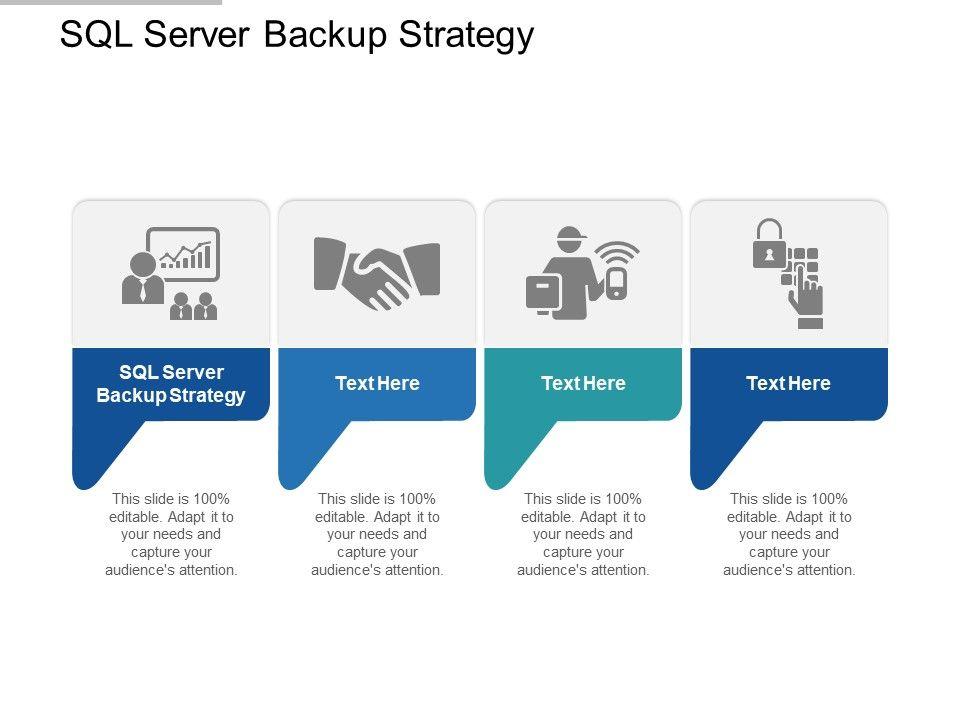 SQL Server Backup Strategy

SQL Server Backup Strategy

This slide is 100% editable. Adapt it to your needs and capture your audience's attention.

Text Here

This slide is 100% editable. Adapt it to your needs and capture your audience's attention.

Text Here

This slide is 100% editable. Adapt it to your needs and capture your audience's attention.

Text Here

This slide is 100% editable. Adapt it to your needs and capture your audience's attention.